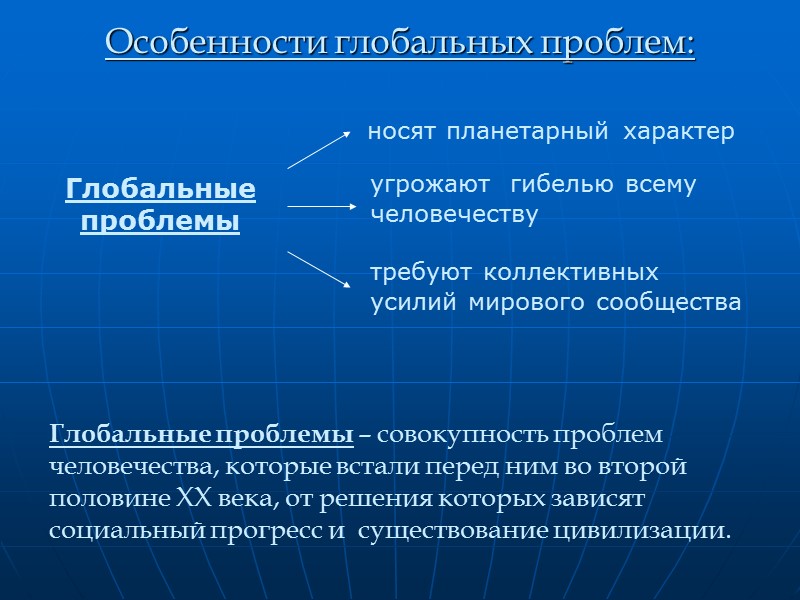 Особенности глобальных проблем:

Глобальные проблемы

носят планетарный характер

угрожают гибелью всему человечеству

требуют коллективных усилий мирового сообщества

Глобальные проблемы – совокупность проблем человечества, которые встали перед ним во второй половине XX века, от решения которых зависят социальный прогресс и существование цивилизации.